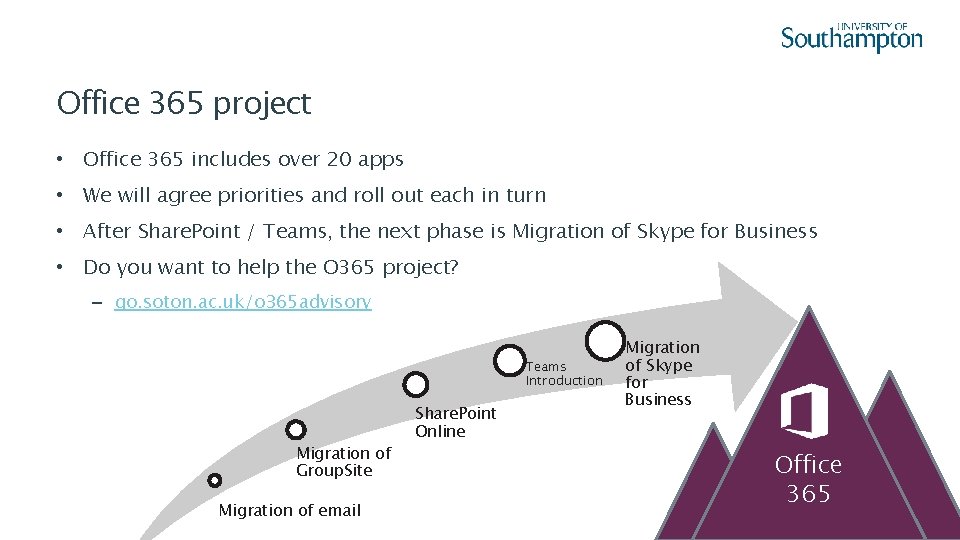 UNIVERSITY OF
Southampton

Office 365 project

• Office 365 includes over 20 apps
• We will agree priorities and roll out each in turn
• After SharePoint / Teams, the next phase is Migration of Skype for Business
• Do you want to help the O365 project?
– go.soton.ac.uk/o365advisory

Migration of email
Migration of GroupSite
SharePoint Online
Teams Introduction
Migration of Skype for Business

Office 365